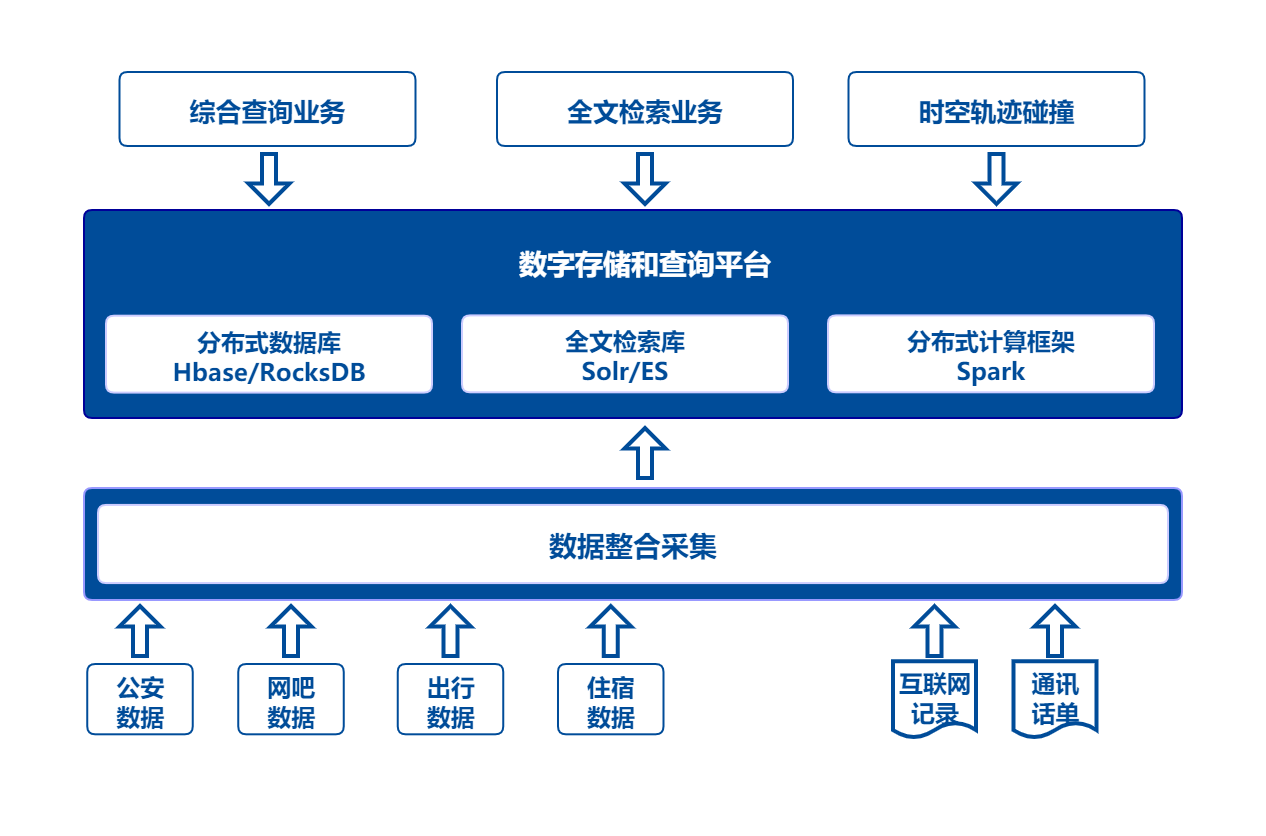 综合查询业务

全文检索业务

时空轨迹碰撞

数字存储和查询平台

分布式数据库
Hbase/RocksDB

全文检索库
Solr/ES

分布式计算框架
Spark

数据整合采集

公安数据

网吧数据

出行数据

住宿数据

互联网记录

通讯话单